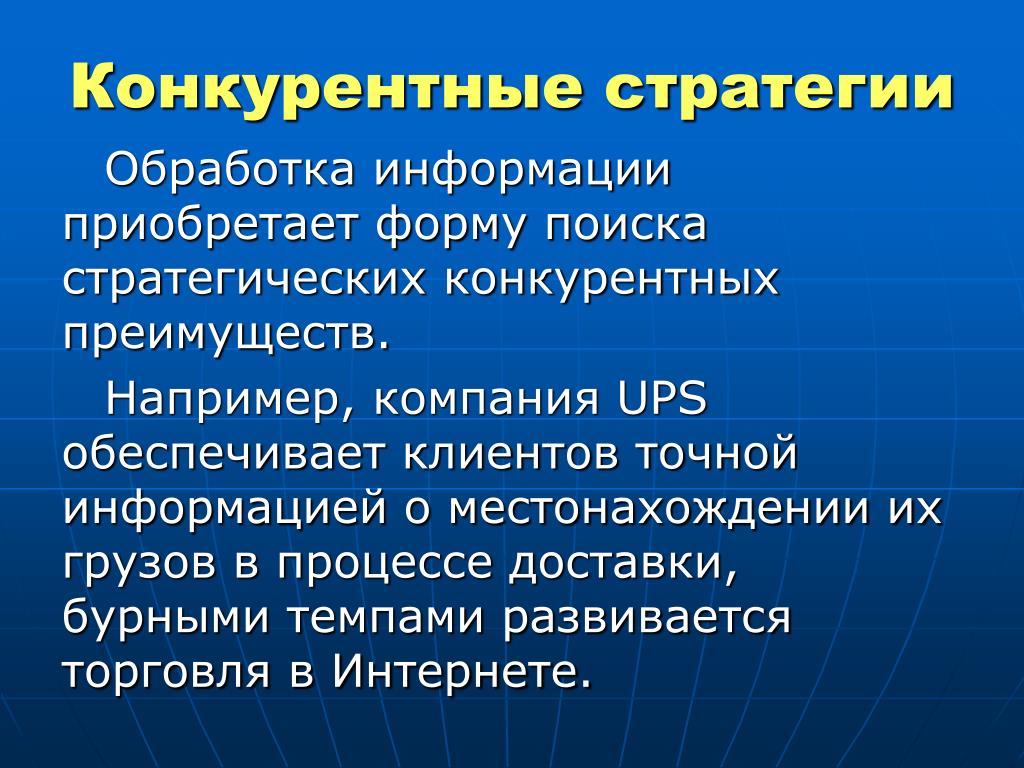 Конкурентные стратегии

Обработка информации приобретает форму поиска стратегических конкурентных преимуществ.

Например, компания UPS обеспечивает клиентов точной информацией о местонахождении их грузов в процессе доставки, бурными темпами развивается торговля в Интернете.